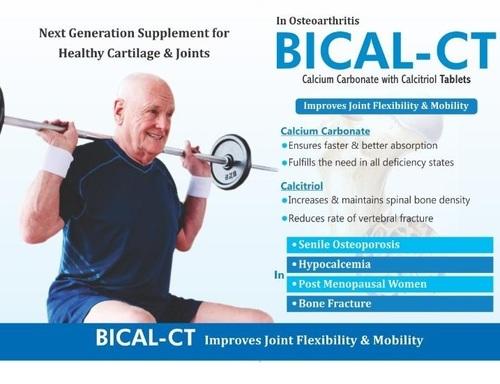 Next Generation Supplement for Healthy Cartilage & Joints

In Osteoarthritis

BICAL-CT

Calcium Carbonate with Calcitriol Tablets

Improves Joint Flexibility & Mobility

Calcium Carbonate

• Ensures faster & better absorption

• Fulfills the need in all deficiency states

Calcitriol

• Increases & maintains spinal bone density

• Reduces rate of vertebral fracture

In

• Senile Osteoporosis

• Hypocalcemia

• Post Menopausal Women

• Bone Fracture

BICAL-CT Improves Joint Flexibility & Mobility